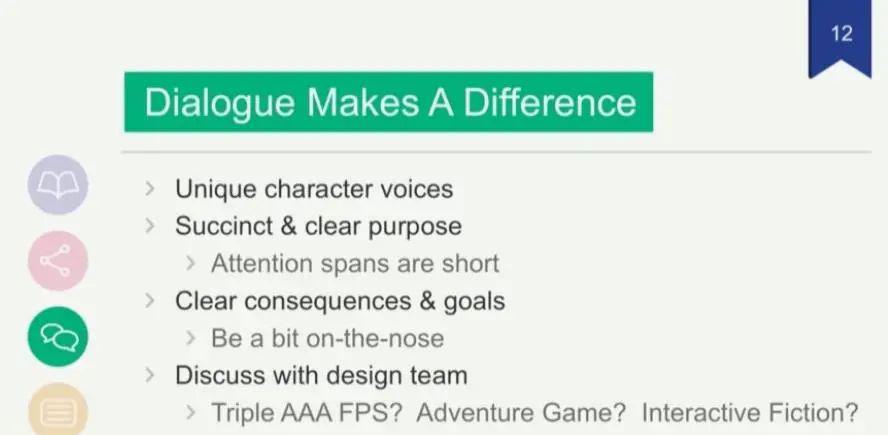 12

Dialogue Makes A Difference

› Unique character voices
› Succinct & clear purpose
› Attention spans are short
› Clear consequences & goals
› Be a bit on-the-nose
› Discuss with design team
› Triple AAA FPS? Adventure Game? Interactive Fiction?